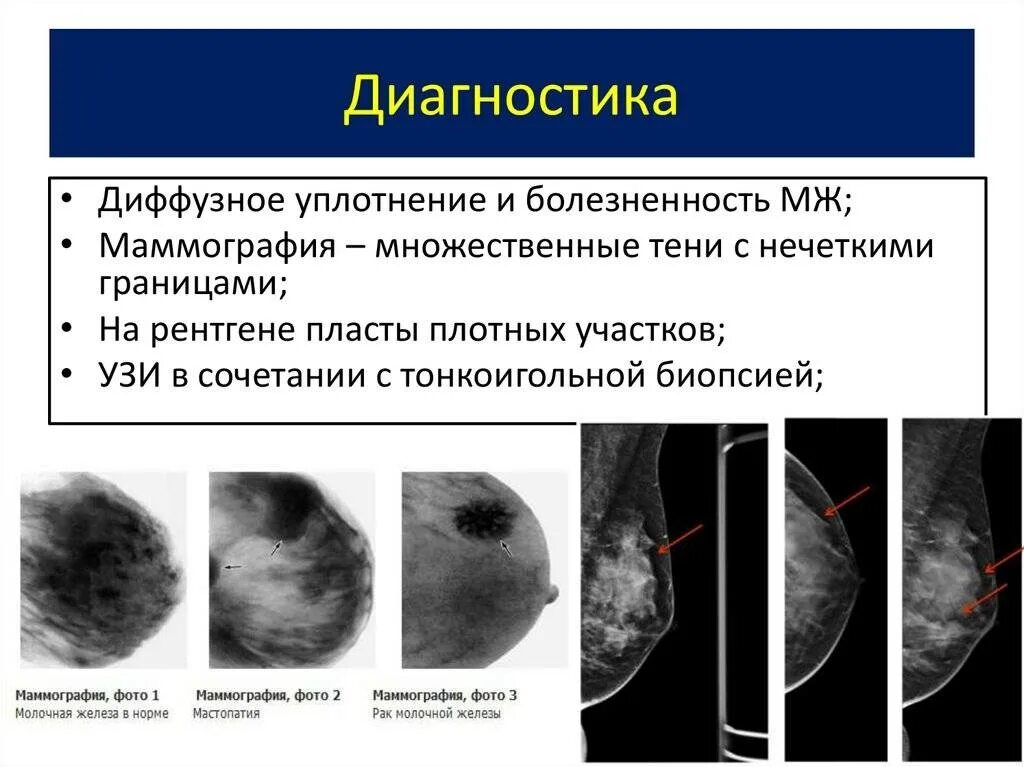 Диагностика

• Диффузное уплотнение и болезненность МЖ;
• Маммография – множественные тени с нечеткими границами;
• На рентгене пласты плотных участков;
• УЗИ в сочетании с тонкоигольной биопсией;

Маммография, фото 1
Молочная железа в норме

Маммография, фото 2
Мастопатия

Маммография, фото 3
Рак молочной железы